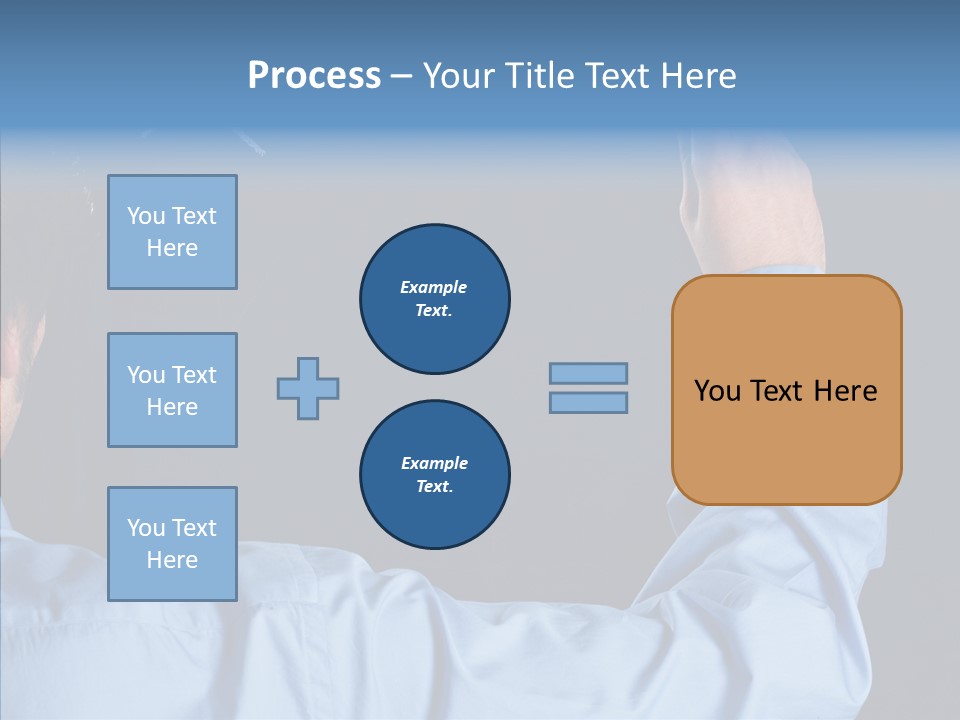 Process – Your Title Text Here

You Text Here

You Text Here

You Text Here

Example Text.

Example Text.

You Text Here